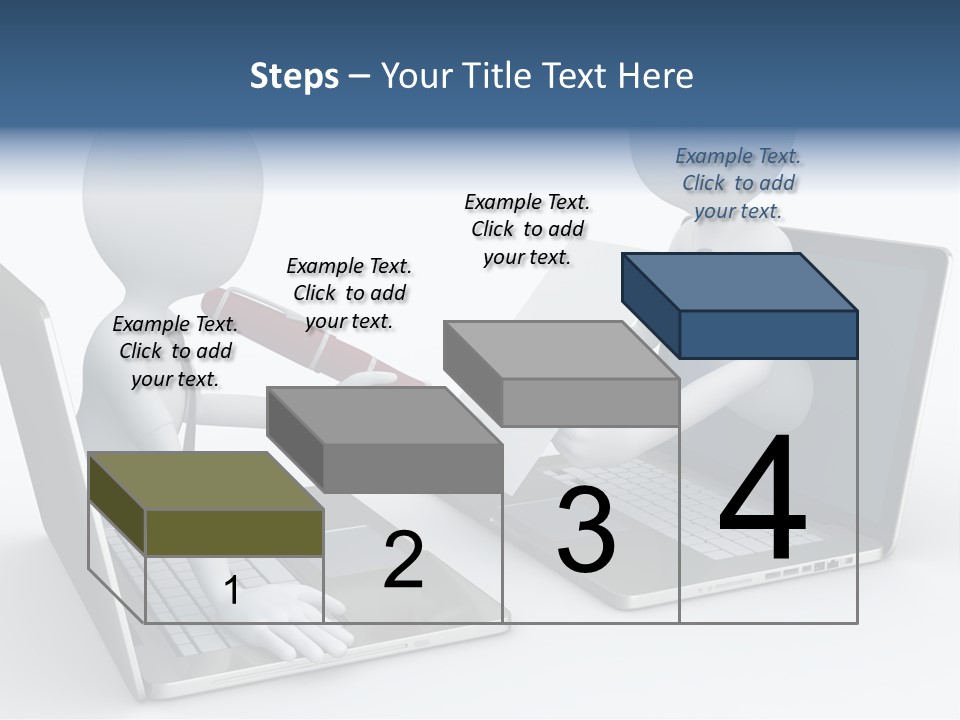 Steps – Your Title Text Here

Example Text. Click to add your text.

Example Text. Click to add your text.

Example Text. Click to add your text.

Example Text. Click to add your text.

1

2

3

4